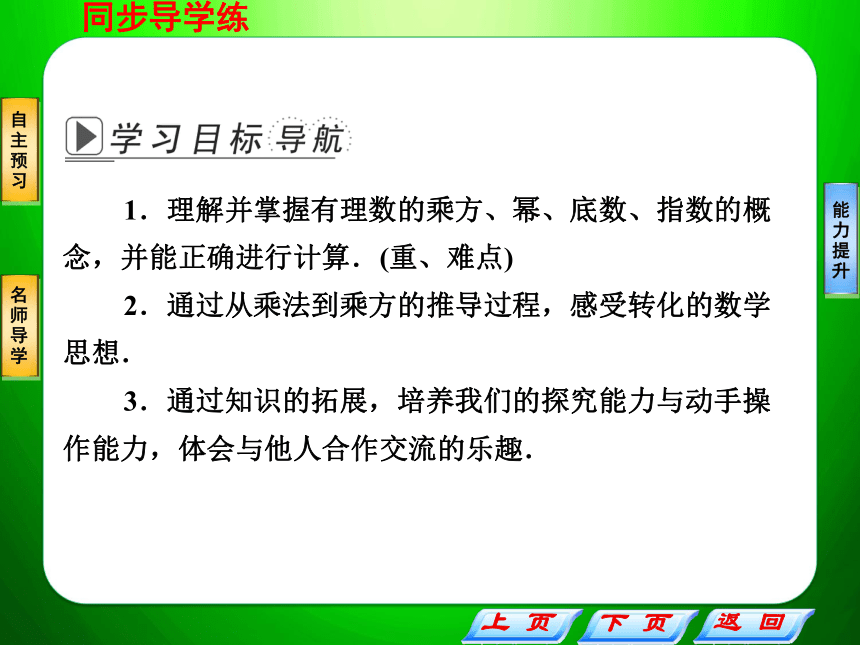 同步导学练

自主预习

名师导学

能力提升

学习目标导航

1．理解并掌握有理数的乘方、幂、底数、指数的概念，并能正确进行计算．(重、难点)

2．通过从乘法到乘方的推导过程，感受转化的数学思想．

3．通过知识的拓展，培养我们的探究能力与动手操作能力，体会与他人合作交流的乐趣．

上页 下页 返回